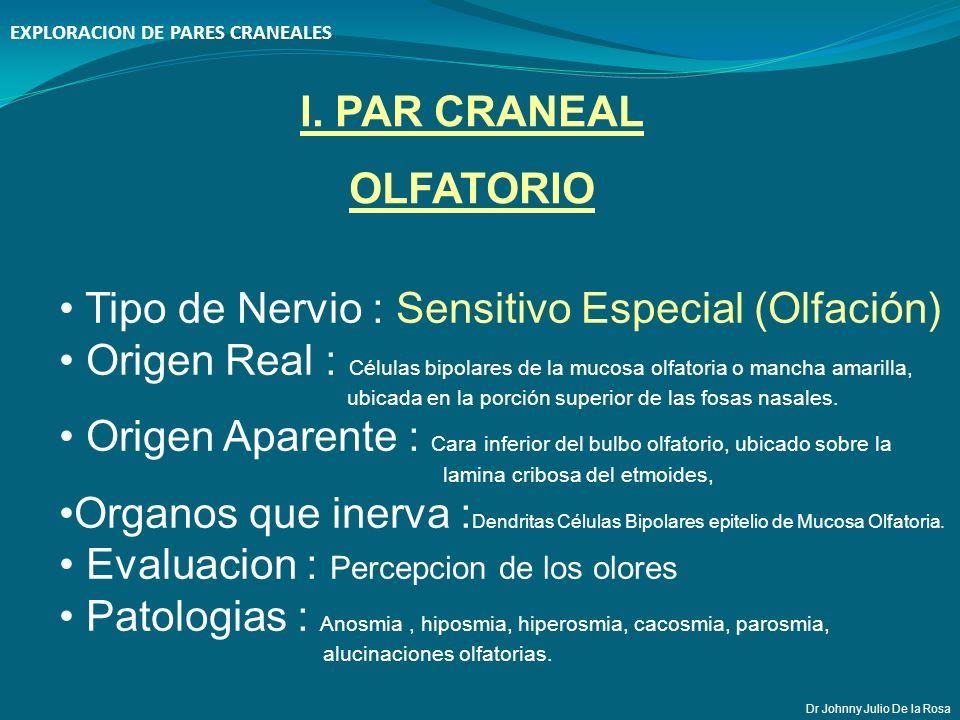 EXPLORACION DE PARES CRANEALES

I. PAR CRANEAL

OLFATORIO

• Tipo de Nervio : Sensitivo Especial (Olfación)
• Origen Real : Células bipolares de la mucosa olfatoria o mancha amarilla, ubicada en la porción superior de las fosas nasales.
• Origen Aparente : Cara inferior del bulbo olfatorio, ubicado sobre la lamina cribosa del etmoides,
•Organos que inerva :Dendritas Células Bipolares epitelio de Mucosa Olfatoria.
• Evaluacion : Percepcion de los olores
• Patologias : Anosmia , hiposmia, hiperosmia, cacosmia, parosmia, alucinaciones olfatorias.

Dr Johnny Julio De la Rosa